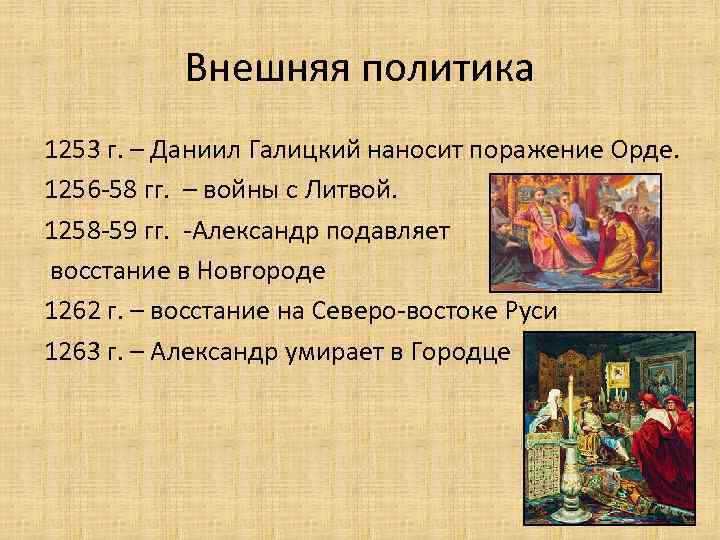 Внешняя политика

1253 г. – Даниил Галицкий наносит поражение Орде.
1256-58 гг. – войны с Литвой.
1258-59 гг. -Александр подавляет восстание в Новгороде
1262 г. – восстание на Северо-востоке Руси
1263 г. – Александр умирает в Городце